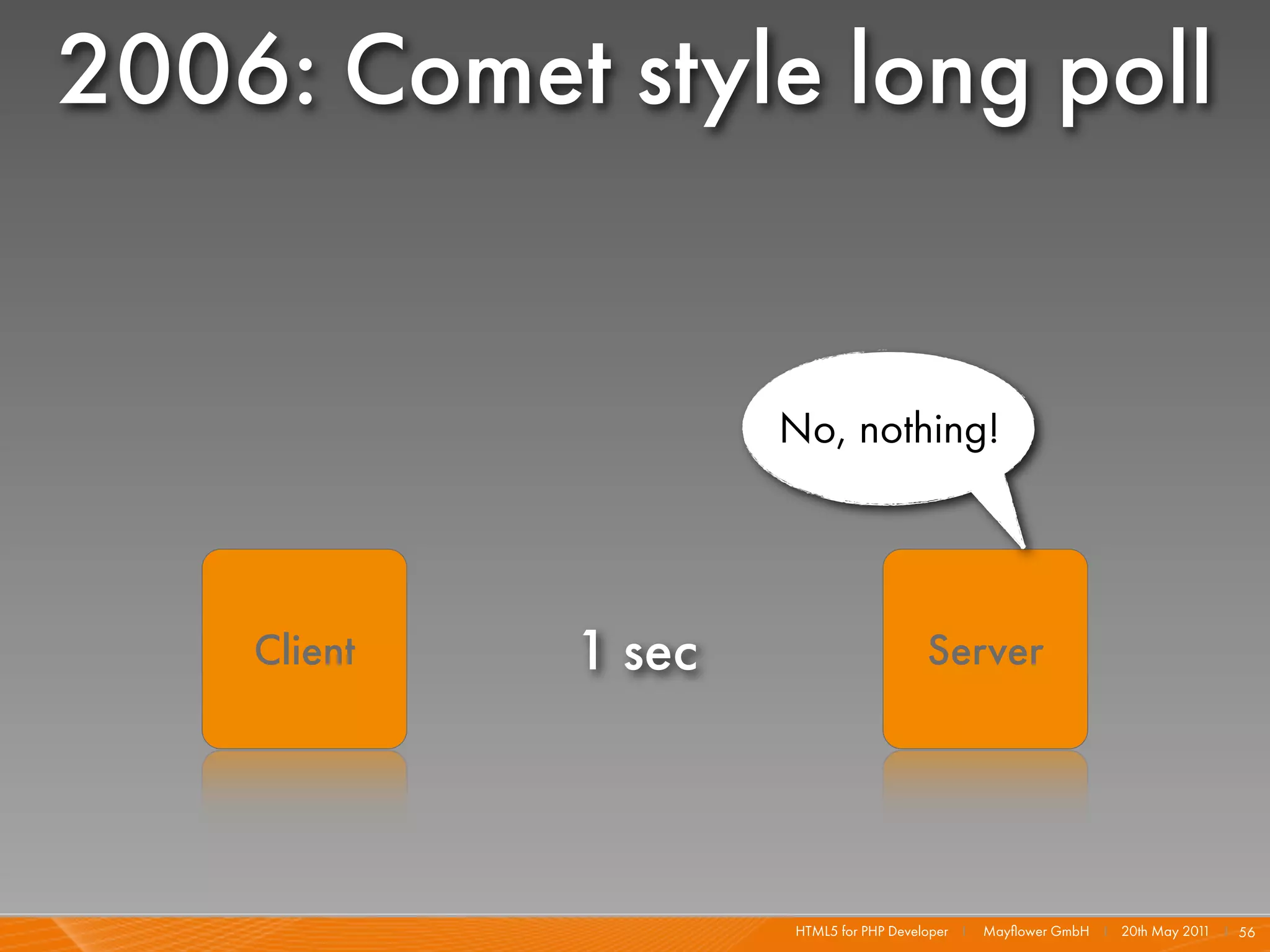 2006: Comet style long poll

No, nothing!

Client

1 sec

Server

HTML5 for PHP Developer | Mayflower GmbH | 20th May 2011 | 56